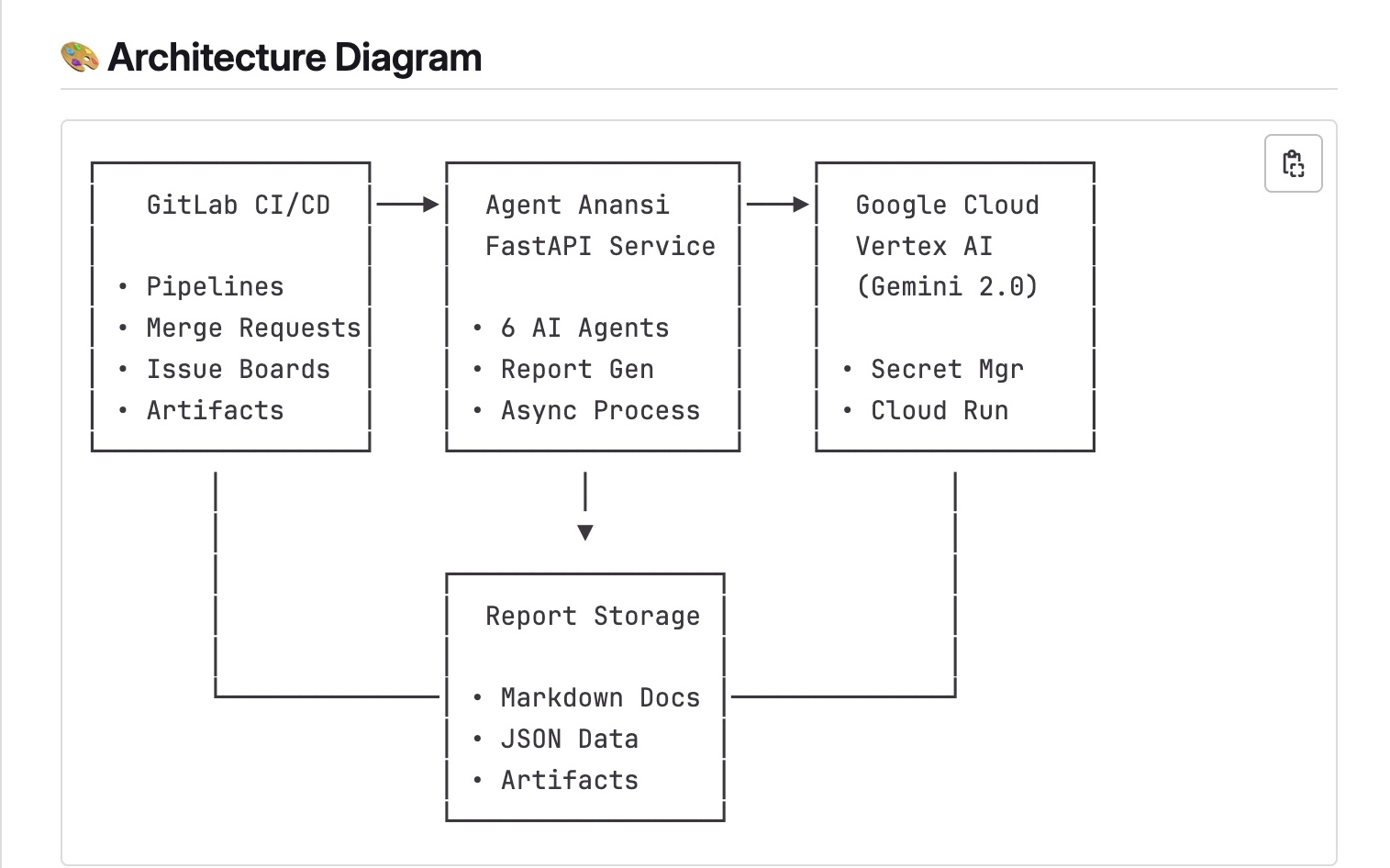 🎨 Architecture Diagram

GitLab CI/CD

• Pipelines
• Merge Requests
• Issue Boards
• Artifacts

Agent Anansi
FastAPI Service

• 6 AI Agents
• Report Gen
• Async Process

Google Cloud
Vertex AI
(Gemini 2.0)

• Secret Mgr
• Cloud Run

Report Storage

• Markdown Docs
• JSON Data
• Artifacts